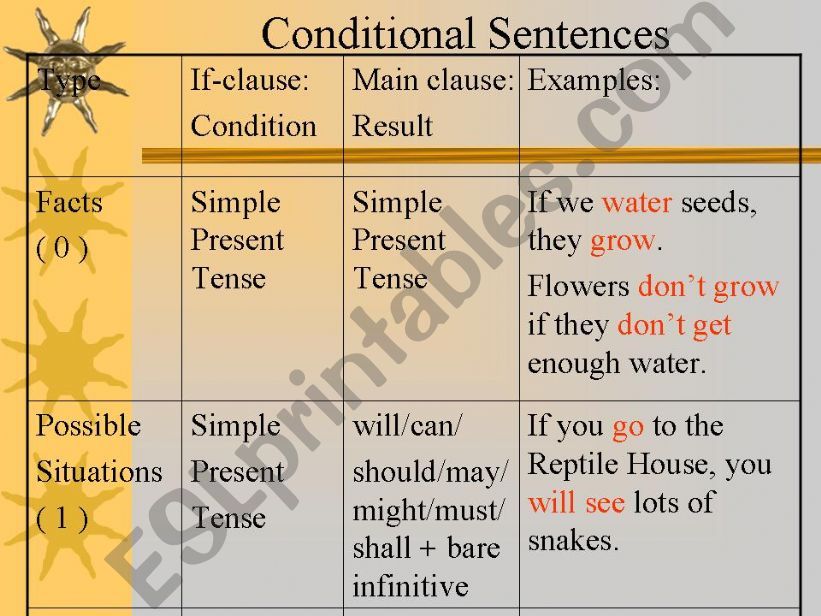 Conditional Sentences

| Type | If-clause: Condition | Main clause: Result | Examples: |
|---|---|---|---|
| Facts ( 0 ) | Simple Present Tense | Simple Present Tense | If we water seeds, they grow. Flowers don't grow if they don't get enough water. |
| Possible Situations ( 1 ) | Simple Present Tense | will/can/ should/may/ might/must/ shall + bare infinitive | If you go to the Reptile House, you will see lots of snakes. |

ESLprintables.com